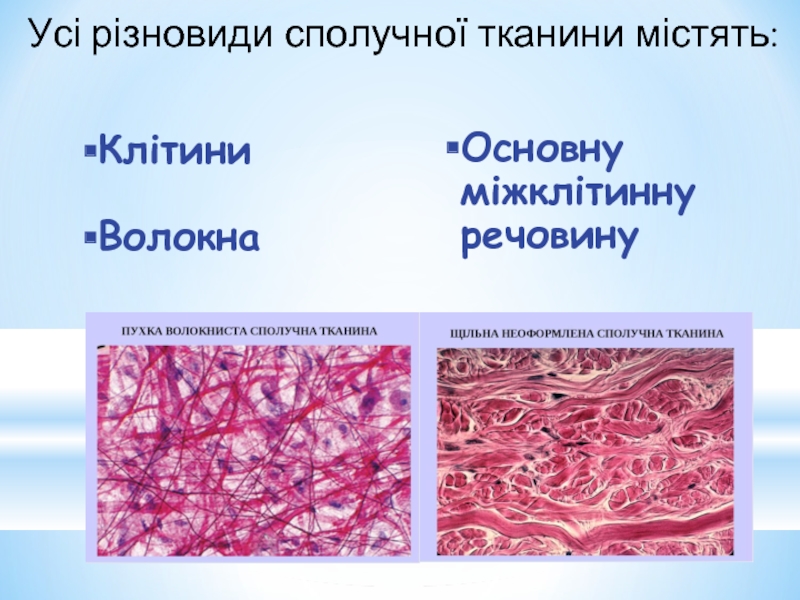 Усі різновиди сполучної тканини містять:

▪Клітини

▪Волокна

▪Основну міжклітинну речовину

ПУХКА ВОЛОКНИСТА СПОЛУЧНА ТКАНИНА

ЩІЛЬНА НЕОФОРМЛЕНА СПОЛУЧНА ТКАНИНА